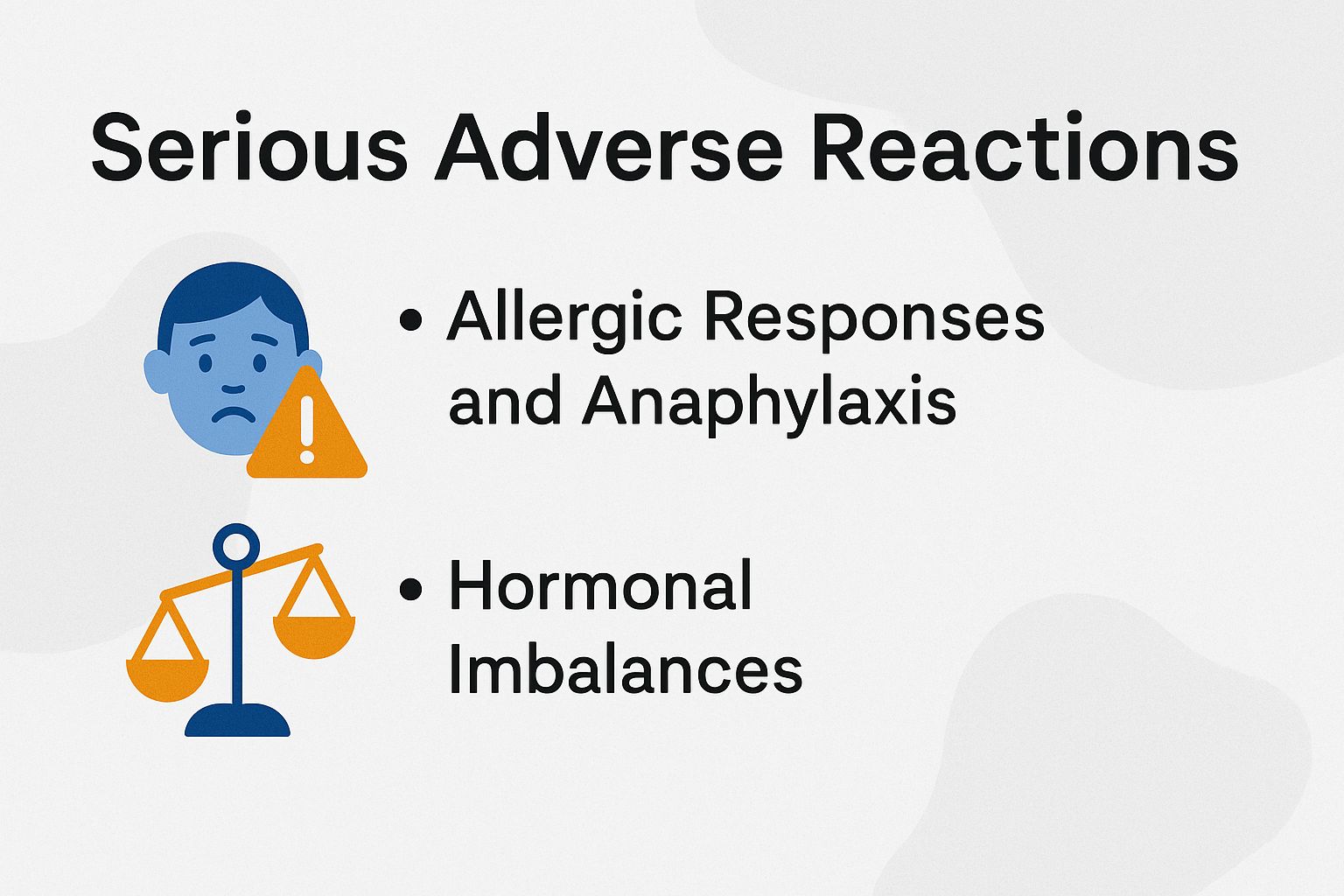 Serious Adverse Reactions

• Allergic Responses and Anaphylaxis

• Hormonal Imbalances